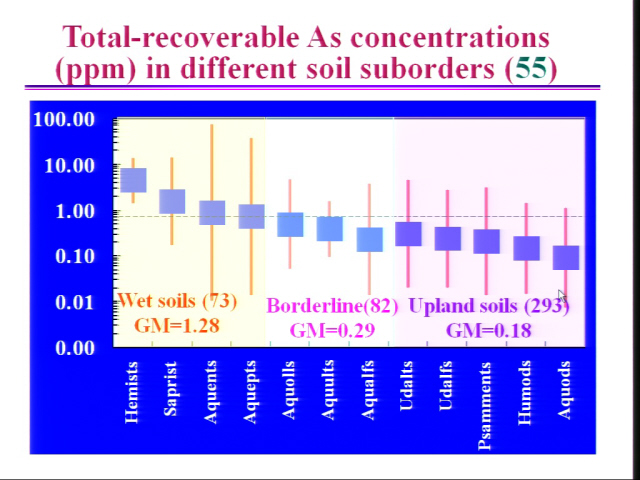 Total-recoverable As concentrations (ppm) in different soil suborders (55)

100.00
10.00
1.00
0.10
0.01
0.00

Wet soils (73)
GM=1.28

Borderline(82)
GM=0.29

Upland soils (293)
GM=0.18

Hemists
Saprist
Aquents
Aquepts
Aquolls
Aquults
Aqualfs
Udalts
Udalfs
Psamments
Humods
Aquods